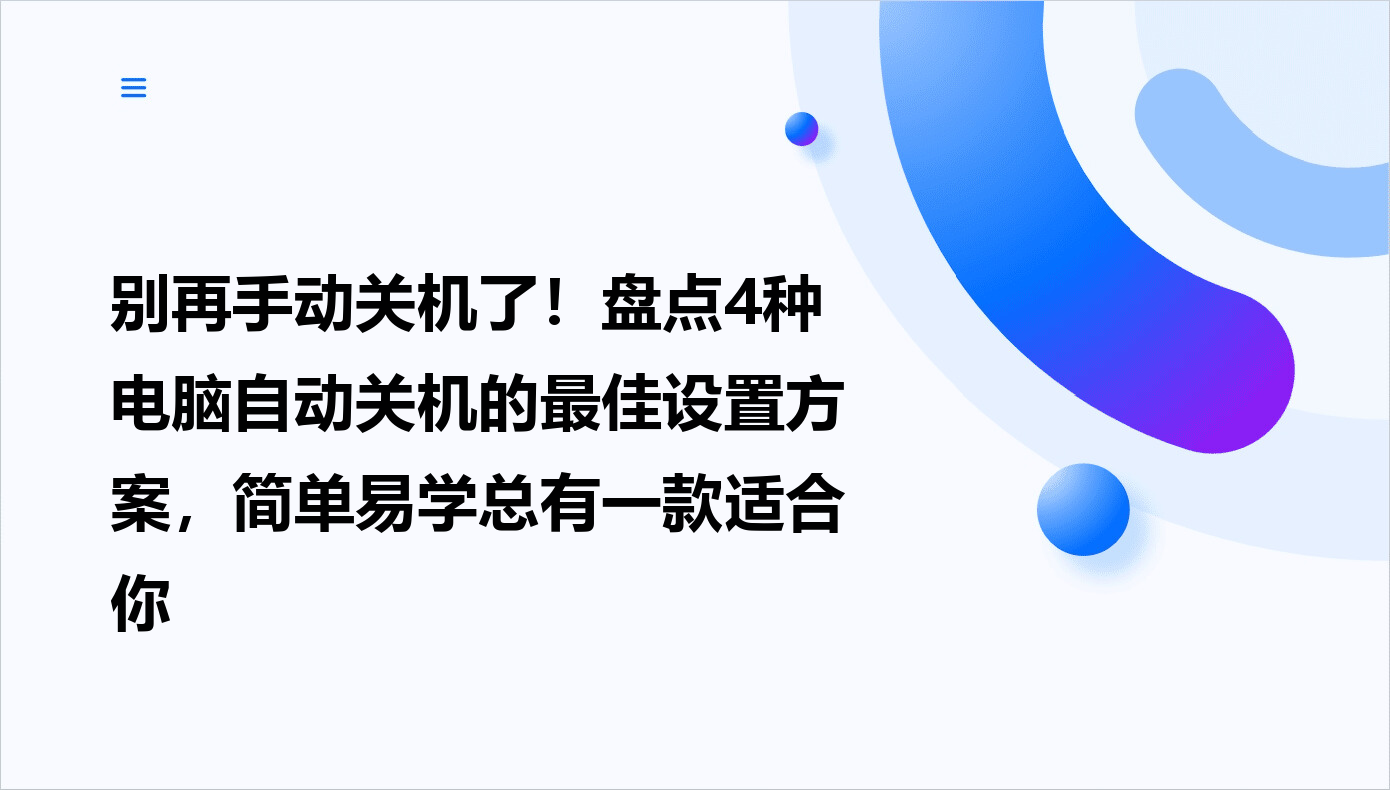 别再手动关机了！盘点4种电脑自动关机的最佳设置方案，简单易学总有一款适合你